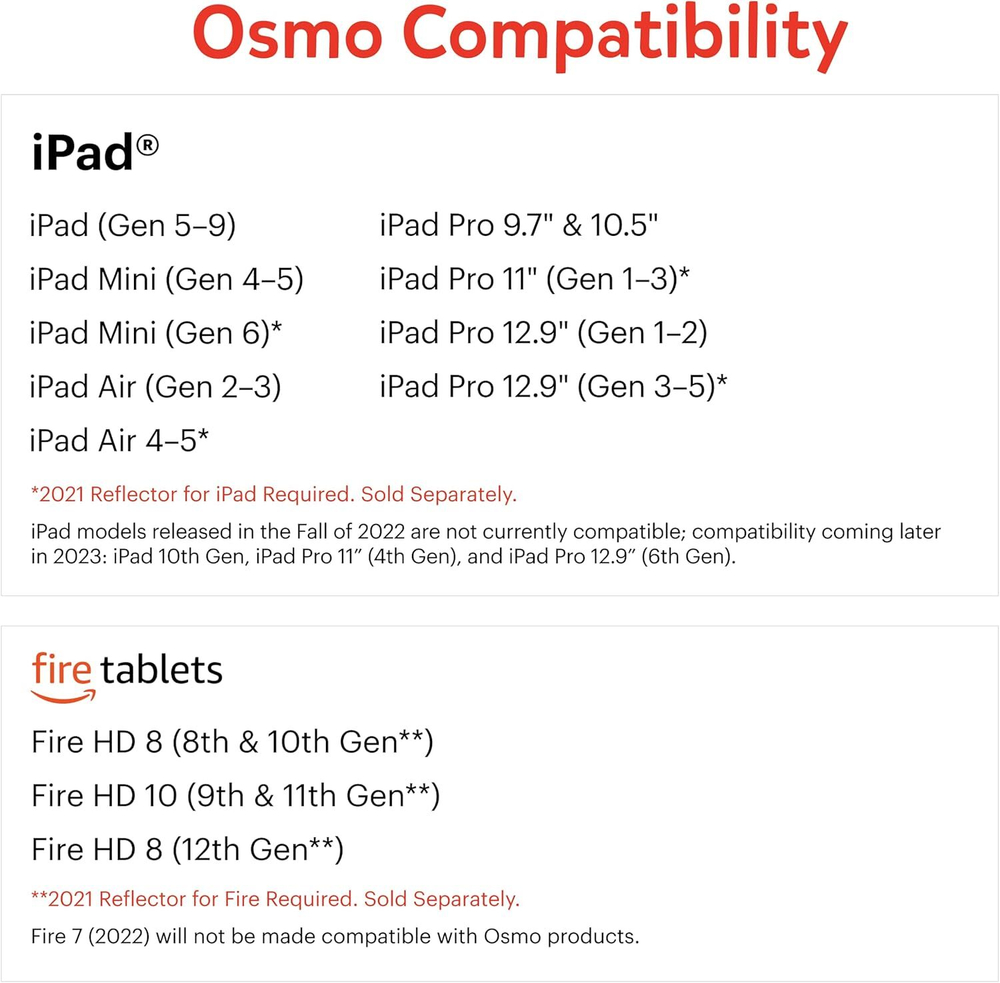 Osmo Compatibility

iPad®

iPad (Gen 5–9)
iPad Mini (Gen 4–5)
iPad Mini (Gen 6)*
iPad Air (Gen 2–3)
iPad Air 4–5*

iPad Pro 9.7" & 10.5"
iPad Pro 11" (Gen 1–3)*
iPad Pro 12.9" (Gen 1–2)
iPad Pro 12.9" (Gen 3–5)*

*2021 Reflector for iPad Required. Sold Separately.

iPad models released in the Fall of 2022 are not currently compatible; compatibility coming later in 2023: iPad 10th Gen, iPad Pro 11” (4th Gen), and iPad Pro 12.9” (6th Gen).

fire tablets

Fire HD 8 (8th & 10th Gen**)
Fire HD 10 (9th & 11th Gen**)
Fire HD 8 (12th Gen**)

**2021 Reflector for Fire Required. Sold Separately.

Fire 7 (2022) will not be made compatible with Osmo products.